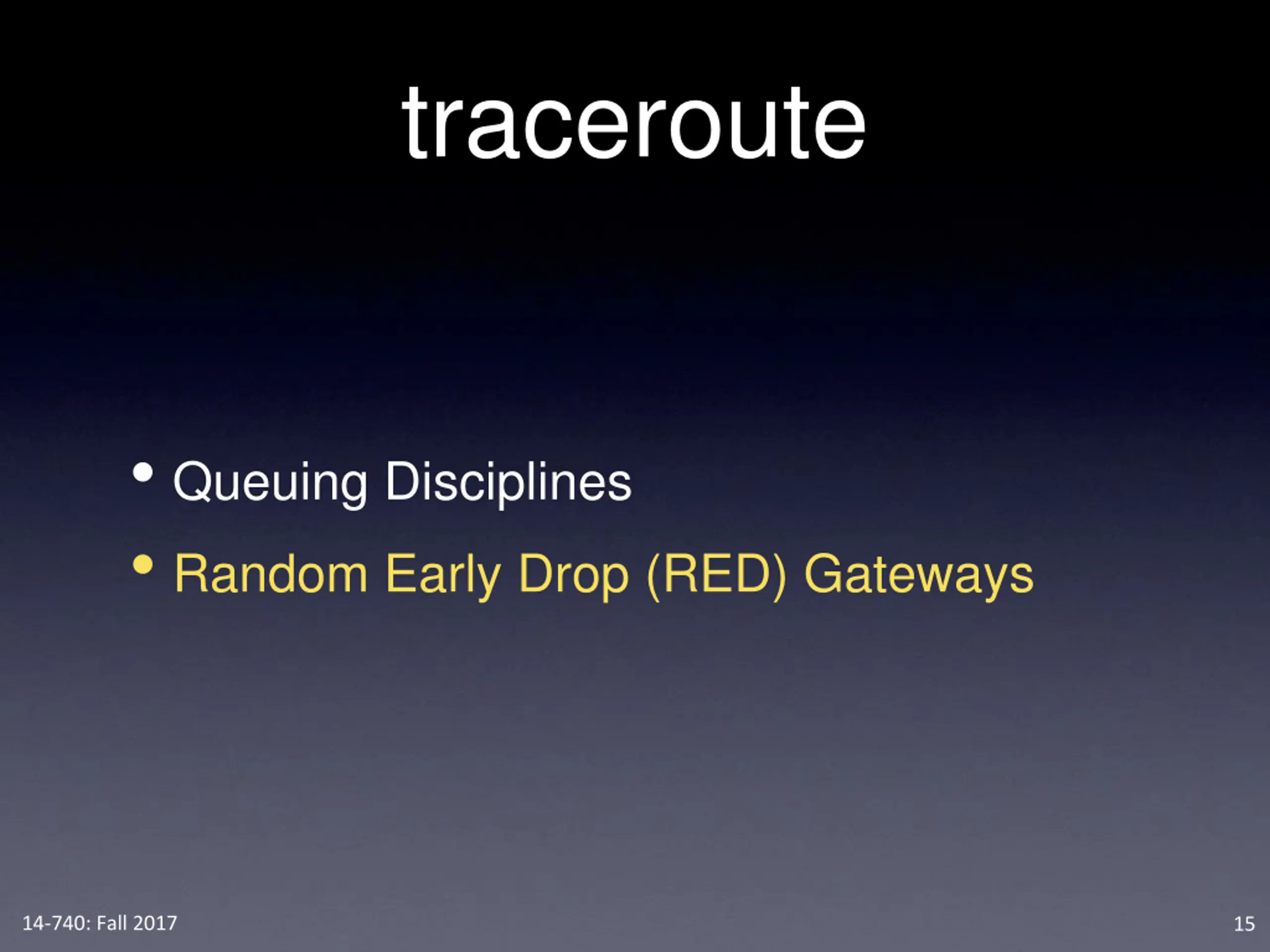 traceroute

• Queuing Disciplines
• Random Early Drop (RED) Gateways

14-740: Fall 2017

15